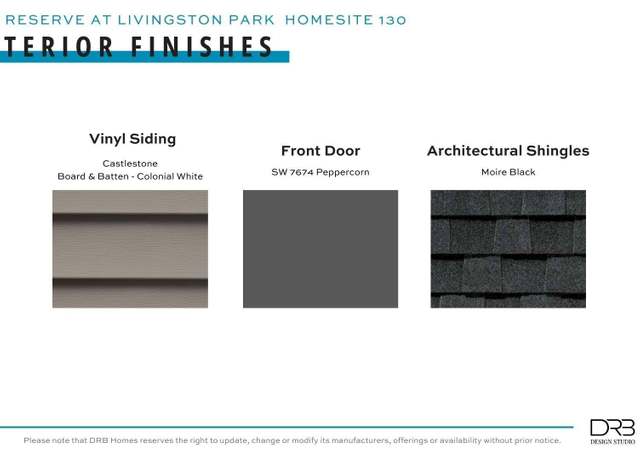 RESERVE AT LIVINGSTON PARK HOMESITE 130

TERIOR FINISHES

Vinyl Siding
Castlestone
Board & Batten - Colonial White

Front Door
SW 7674 Peppercorn

Architectural Shingles
Moire Black

Please note that DRB Homes reserves the right to update, change or modify its manufacturers, offerings or availability without prior notice.

DRB
DESIGN STUDIO